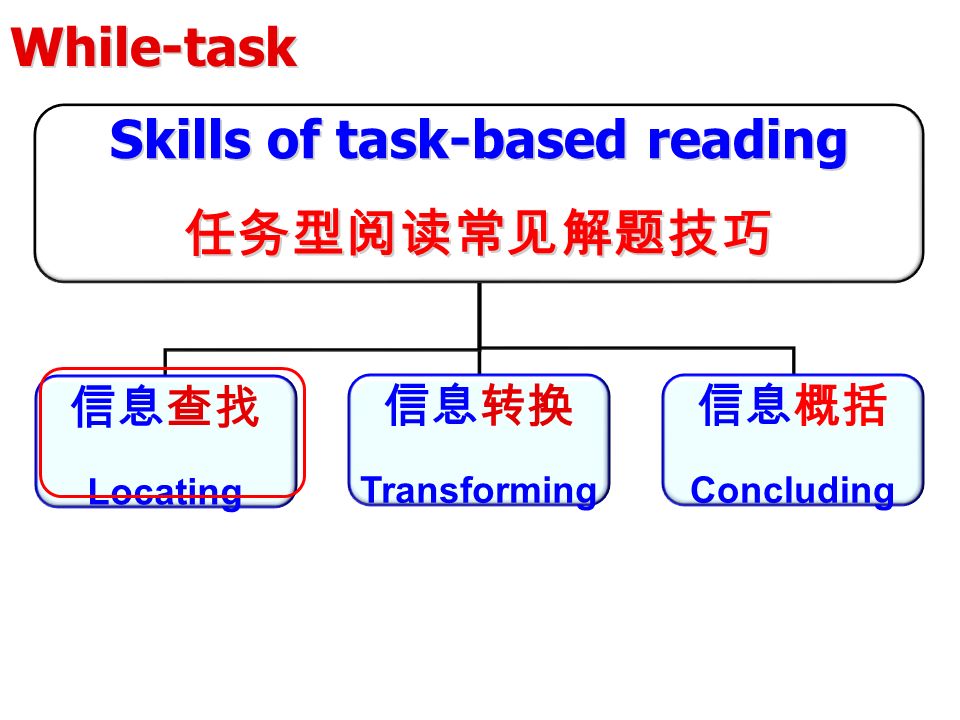 While-task

Skills of task-based reading

任务型阅读常见解题技巧

信息查找

Locating

信息转换

Transforming

信息概括

Concluding